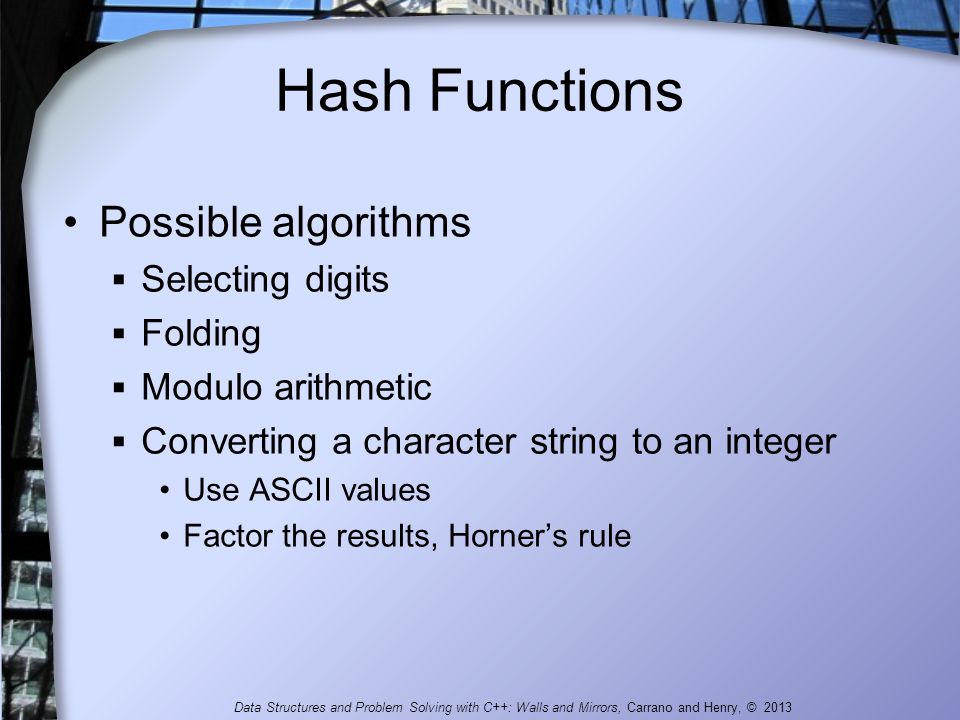 Hash Functions

• Possible algorithms
  ▪ Selecting digits
  ▪ Folding
  ▪ Modulo arithmetic
  ▪ Converting a character string to an integer
    • Use ASCII values
    • Factor the results, Horner's rule

Data Structures and Problem Solving with C++: Walls and Mirrors, Carrano and Henry, © 2013